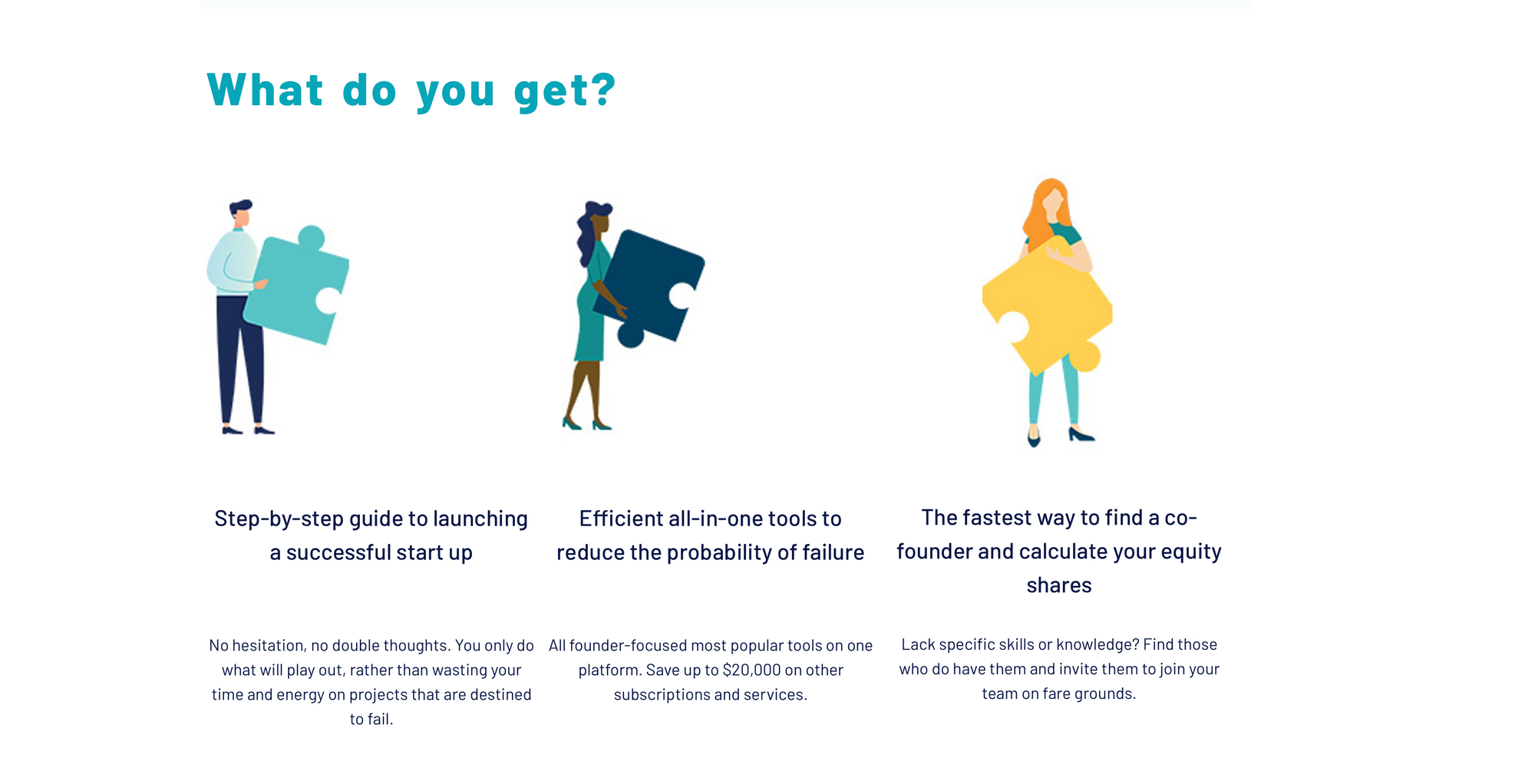 What do you get?

Step-by-step guide to launching a successful start up

No hesitation, no double thoughts. You only do what will play out, rather than wasting your time and energy on projects that are destined to fail.

Efficient all-in-one tools to reduce the probability of failure

All founder-focused most popular tools on one platform. Save up to $20,000 on other subscriptions and services.

The fastest way to find a co-founder and calculate your equity shares

Lack specific skills or knowledge? Find those who do have them and invite them to join your team on fare grounds.